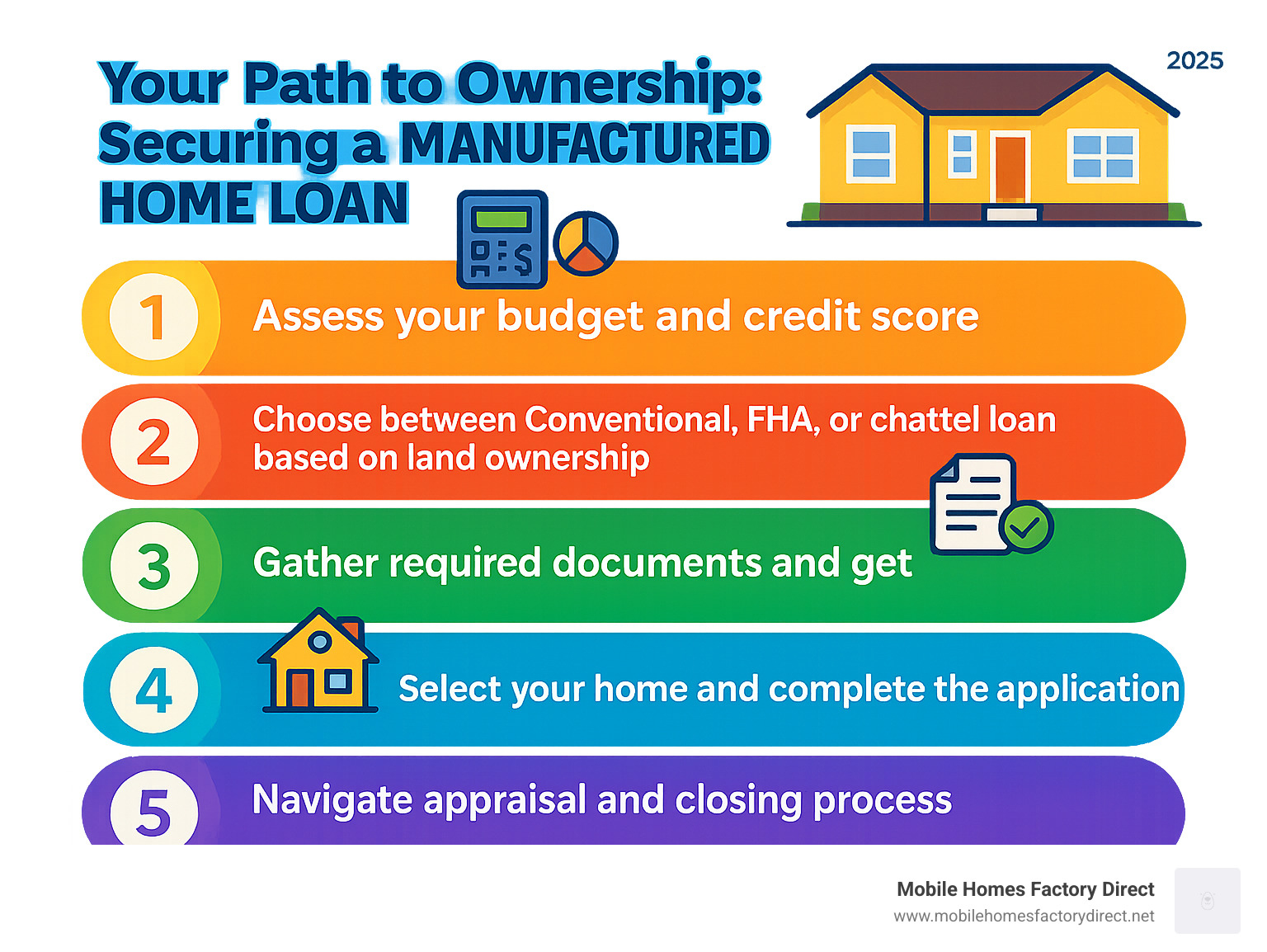 Your Path to Ownership: Securing a MANUFACTURED HOME LOAN

2025

1 Assess your budget and credit score

2 Choose between Conventional, FHA, or chattel loan based on land ownership

3 Gather required documents and get

4 Select your home and complete the application

5 Navigate appraisal and closing process

Mobile Homes Factory Direct
www.mobilehomesfactorydirect.net